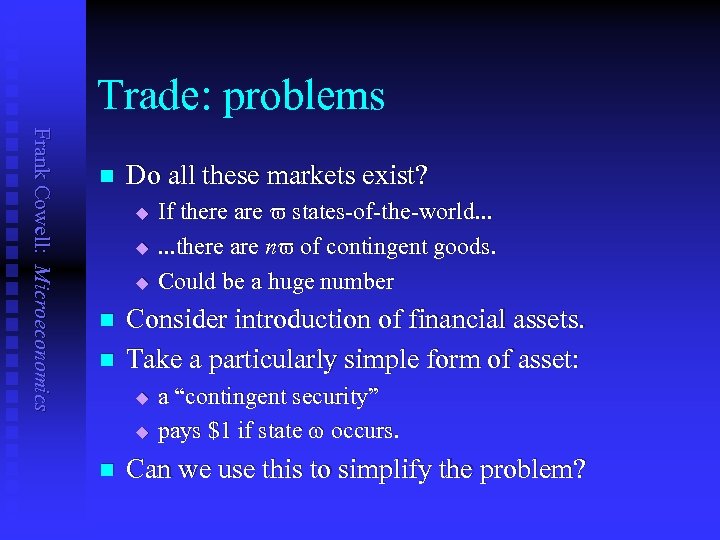 Frank Cowell: Microeconomics

Trade: problems

Do all these markets exist?

If there are $\varpi$ states-of-the-world...

...there are $n\varpi$ of contingent goods.

Could be a huge number

Consider introduction of financial assets.

Take a particularly simple form of asset:

a “contingent security”

pays \$1 if state $\omega$ occurs.

Can we use this to simplify the problem?